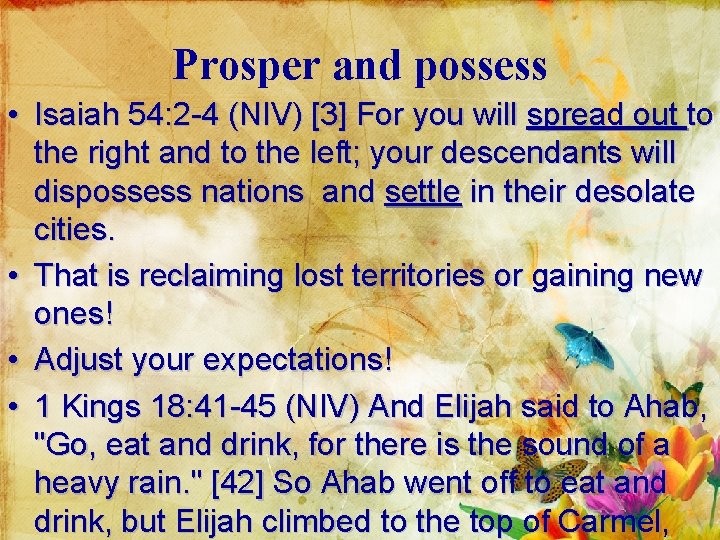 Prosper and possess

• Isaiah 54:2-4 (NIV) [3] For you will spread out to the right and to the left; your descendants will dispossess nations and settle in their desolate cities.

• That is reclaiming lost territories or gaining new ones!

• Adjust your expectations!

• 1 Kings 18:41-45 (NIV) And Elijah said to Ahab, "Go, eat and drink, for there is the sound of a heavy rain." [42] So Ahab went off to eat and drink, but Elijah climbed to the top of Carmel,